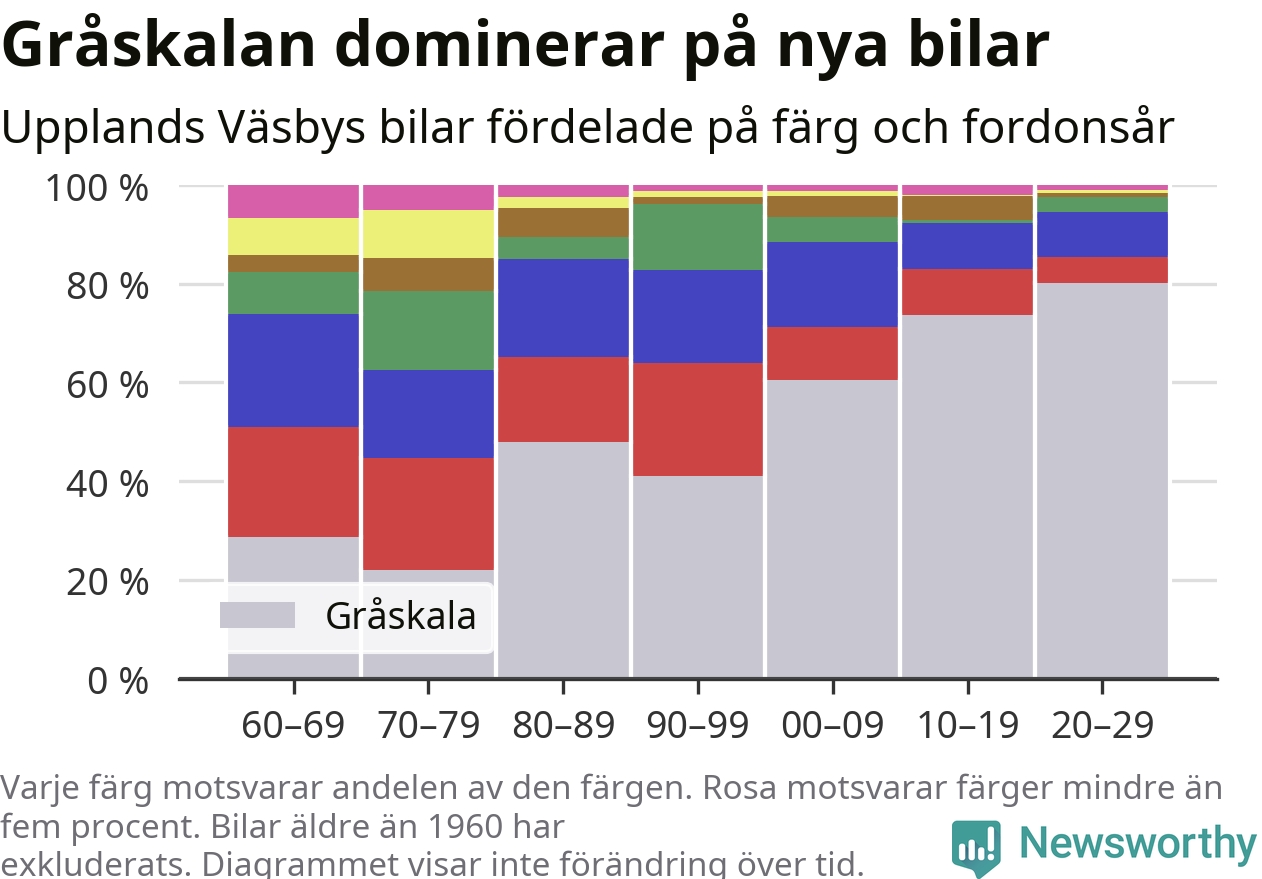 Gråskalan dominerar på nya bilar

Upplands Väsbys bilar fördelade på färg och fordonsår

100 %
80 %
60 %
40 %
20 %
0 %

Gråskala

60–69
70–79
80–89
90–99
00–09
10–19
20–29

Varje färg motsvarar andelen av den färgen. Rosa motsvarar färger mindre än fem procent. Bilar äldre än 1960 har exkluderats. Diagrammet visar inte förändring över tid.

Newsworthy